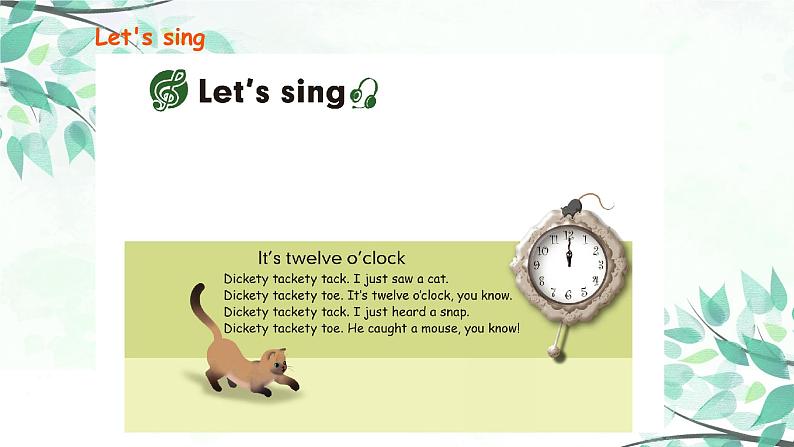 Let's sing

Let's sing

It's twelve o'clock

Dickety tackety tack. I just saw a cat.
Dickety tackety toe. It's twelve o'clock, you know.
Dickety tackety tack. I just heard a snap.
Dickety tackety toe. He caught a mouse, you know!

12 1 2 3 4 5 6 7 8 9 10 11